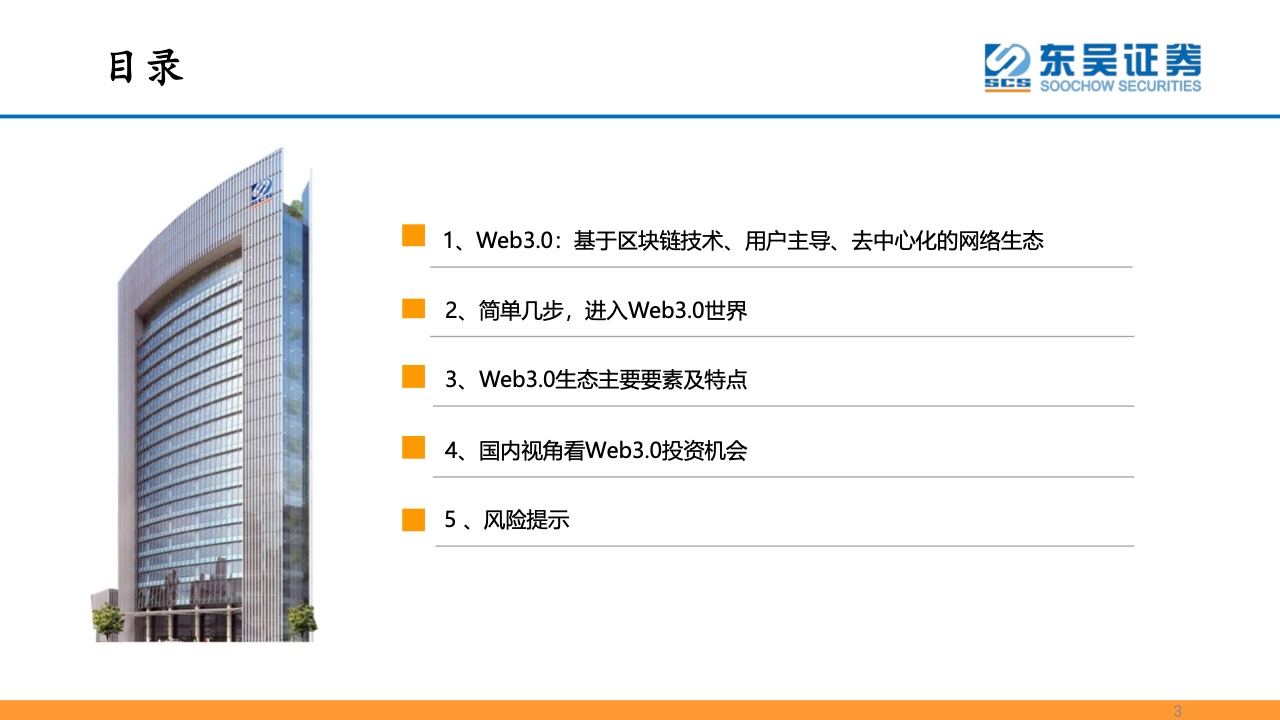 目录

SCS 东吴证券
SOOCHOW SECURITIES

1、Web3.0：基于区块链技术、用户主导、去中心化的网络生态

2、简单几步，进入Web3.0世界

3、Web3.0生态主要要素及特点

4、国内视角看Web3.0投资机会

5 、风险提示

3